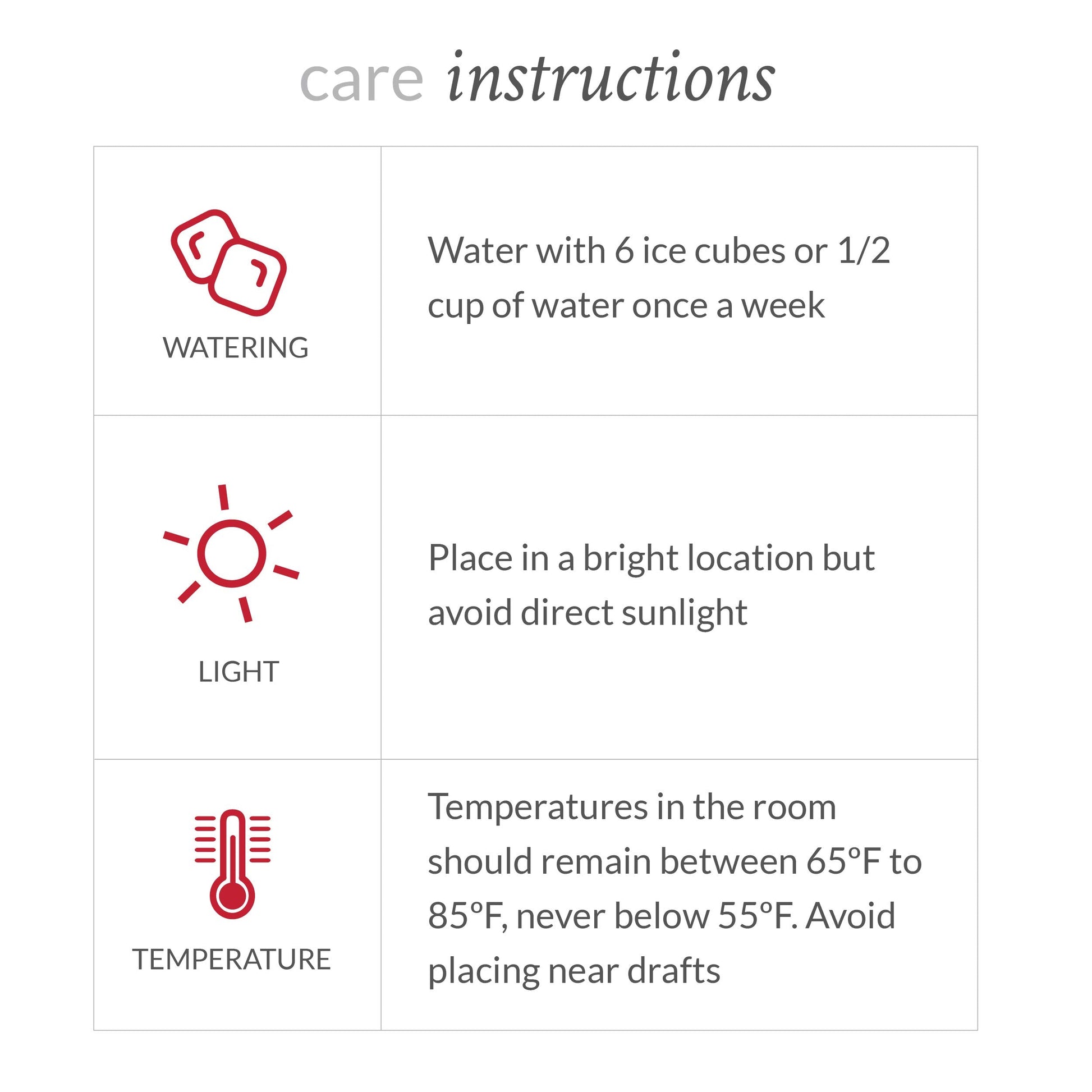 care instructions

| | |
|---|---|
| WATERING | Water with 6 ice cubes or 1/2 cup of water once a week |
| LIGHT | Place in a bright location but avoid direct sunlight |
| TEMPERATURE | Temperatures in the room should remain between 65ºF to 85ºF, never below 55ºF. Avoid placing near drafts |